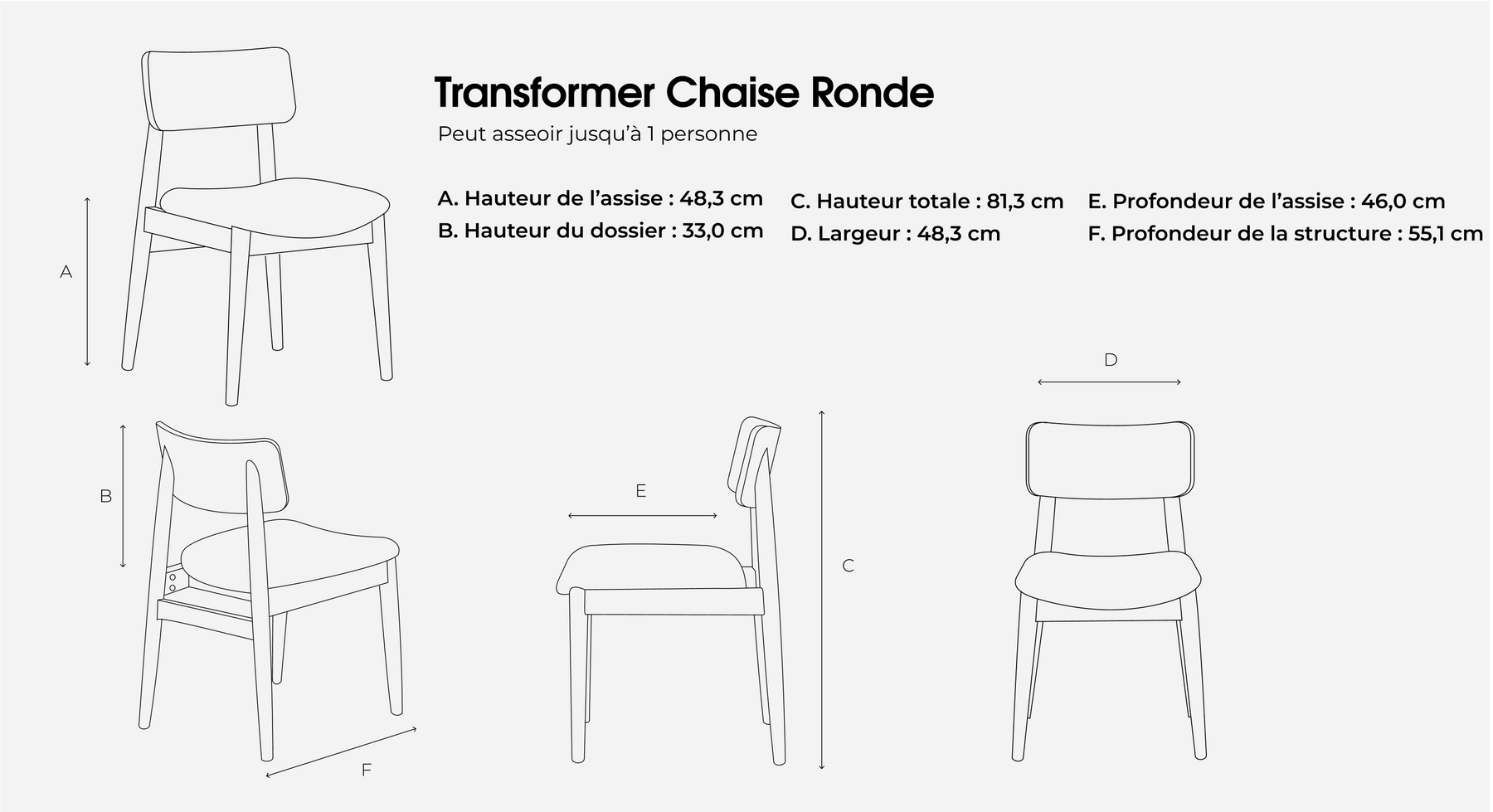 Transformer Chaise Ronde

Peut asseoir jusqu'à 1 personne

A. Hauteur de l'assise : 48,3 cm
B. Hauteur du dossier : 33,0 cm

C. Hauteur totale : 81,3 cm
D. Largeur : 48,3 cm

E. Profondeur de l'assise : 46,0 cm
F. Profondeur de la structure : 55,1 cm

A

B

F

E

C

D